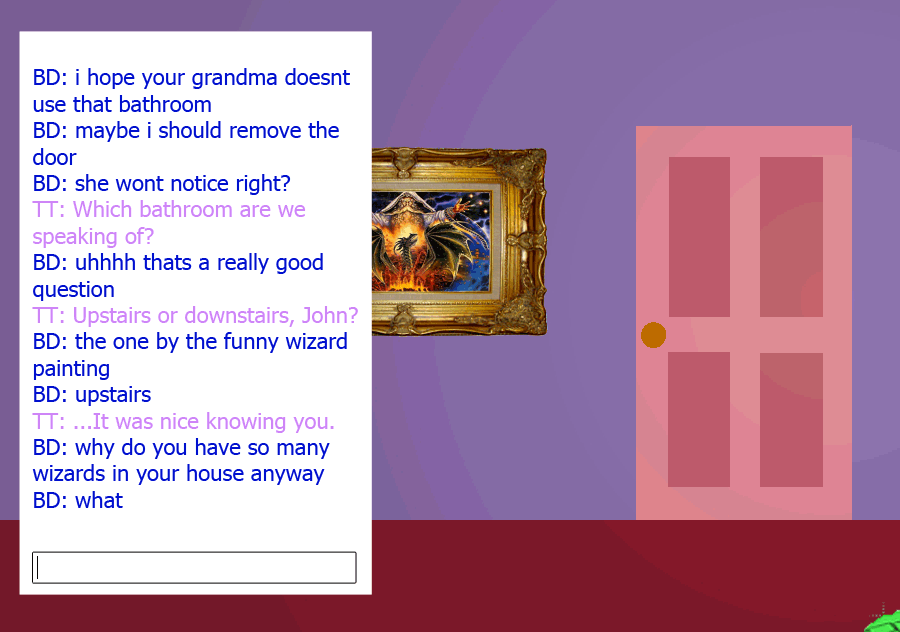 BD: i hope your grandma doesnt use that bathroom
BD: maybe i should remove the door
BD: she wont notice right?
TT: Which bathroom are we speaking of?
BD: uhhhh thats a really good question
TT: Upstairs or downstairs, John?
BD: the one by the funny wizard painting
BD: upstairs
TT: ...It was nice knowing you.
BD: why do you have so many wizards in your house anyway
BD: what